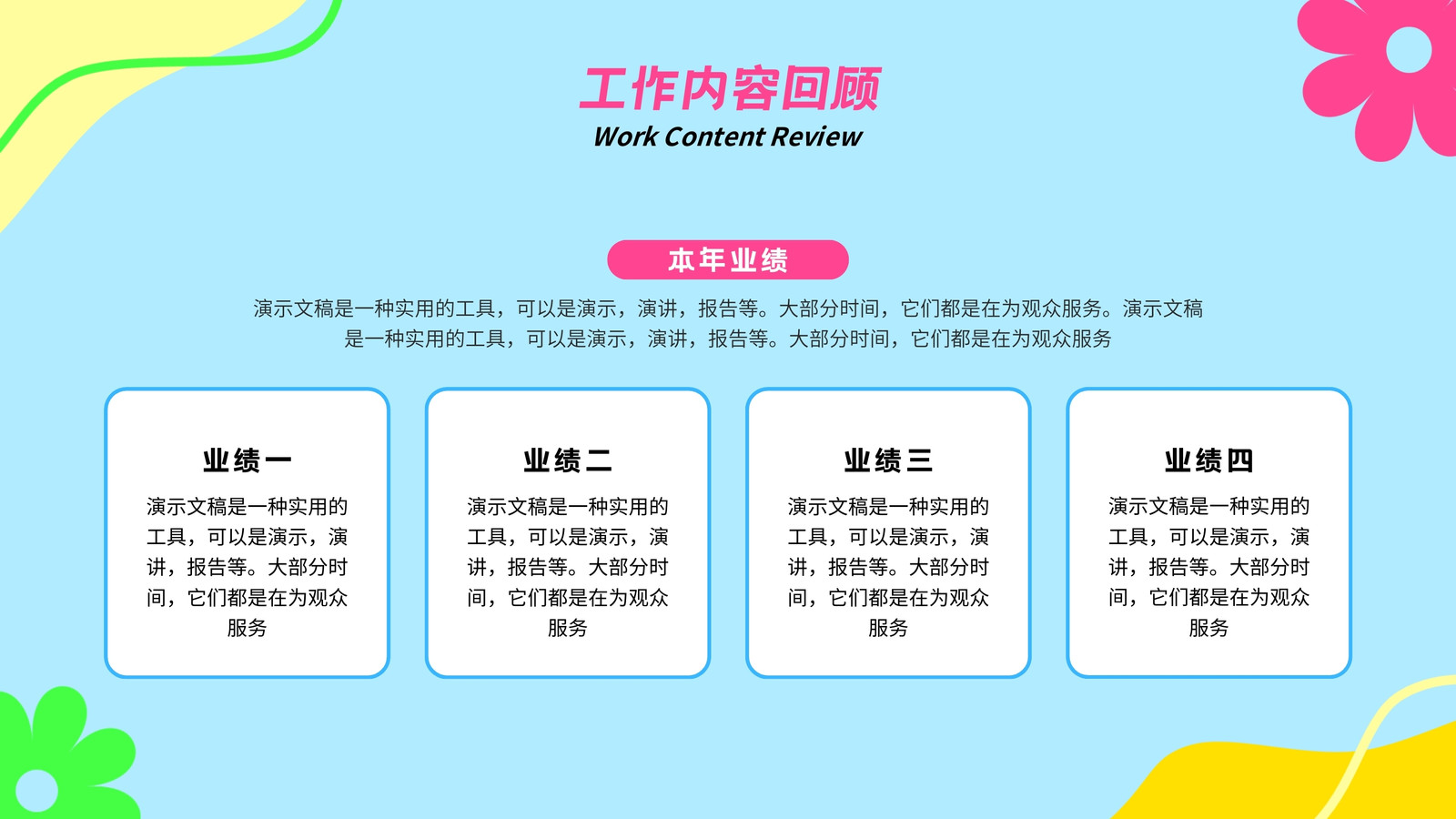 工作内容回顾
Work Content Review

本年业绩

演示文稿是一种实用的工具，可以是演示，演讲，报告等。大部分时间，它们都是在为观众服务。演示文稿是一种实用的工具，可以是演示，演讲，报告等。大部分时间，它们都是在为观众服务

业绩一
演示文稿是一种实用的工具，可以是演示，演讲，报告等。大部分时间，它们都是在为观众服务

业绩二
演示文稿是一种实用的工具，可以是演示，演讲，报告等。大部分时间，它们都是在为观众服务

业绩三
演示文稿是一种实用的工具，可以是演示，演讲，报告等。大部分时间，它们都是在为观众服务

业绩四
演示文稿是一种实用的工具，可以是演示，演讲，报告等。大部分时间，它们都是在为观众服务